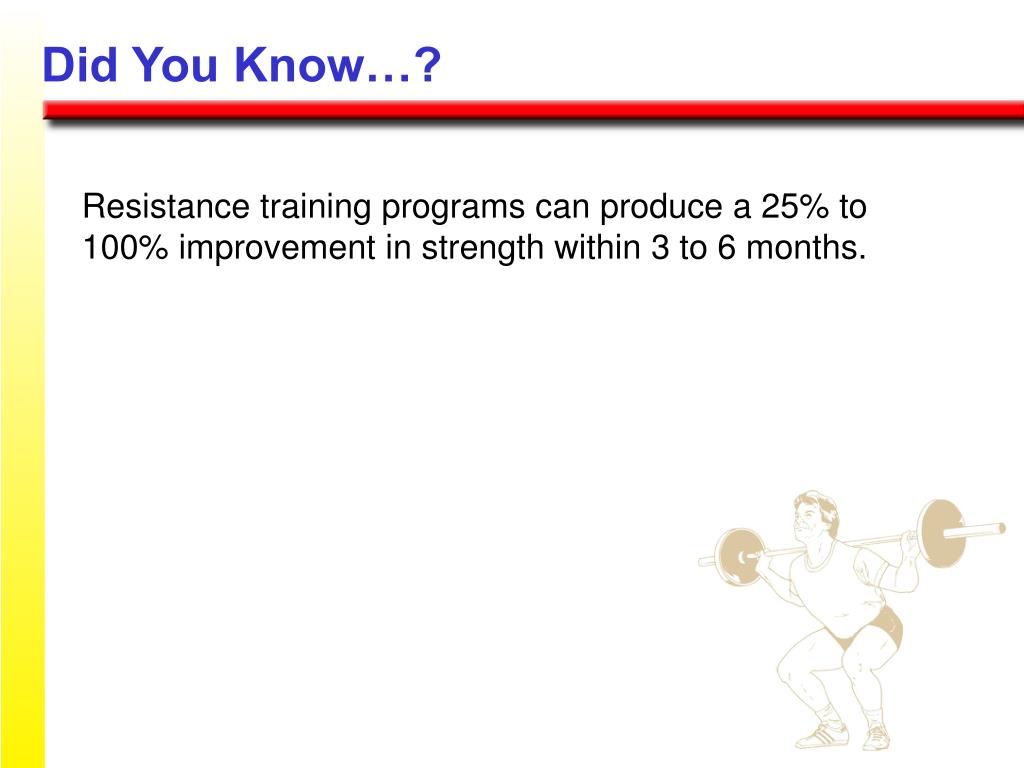 Did You Know…?

Resistance training programs can produce a 25% to 100% improvement in strength within 3 to 6 months.